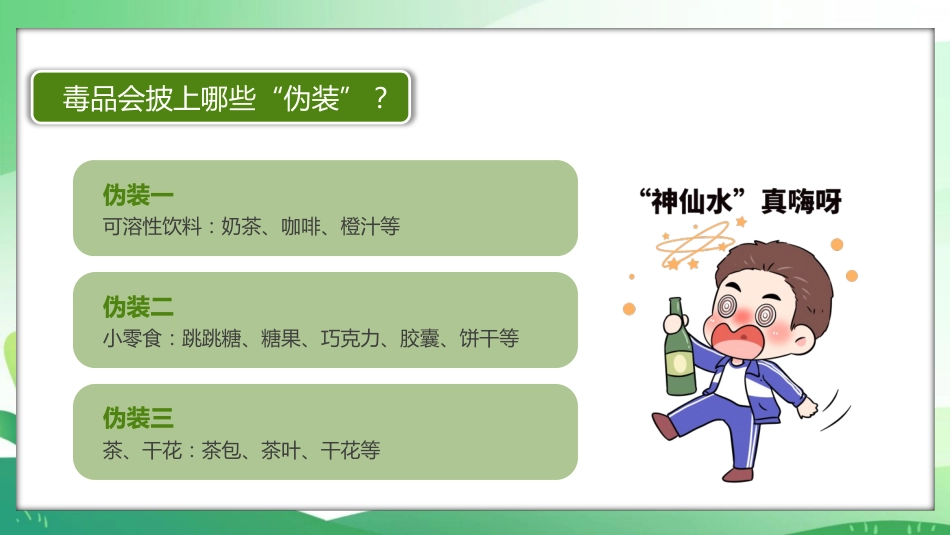 毒品会披上哪些“伪装”？

伪装一
可溶性饮料：奶茶、咖啡、橙汁等

伪装二
小零食：跳跳糖、糖果、巧克力、胶囊、饼干等

伪装三
茶、干花：茶包、茶叶、干花等

“神仙水”真嗨呀